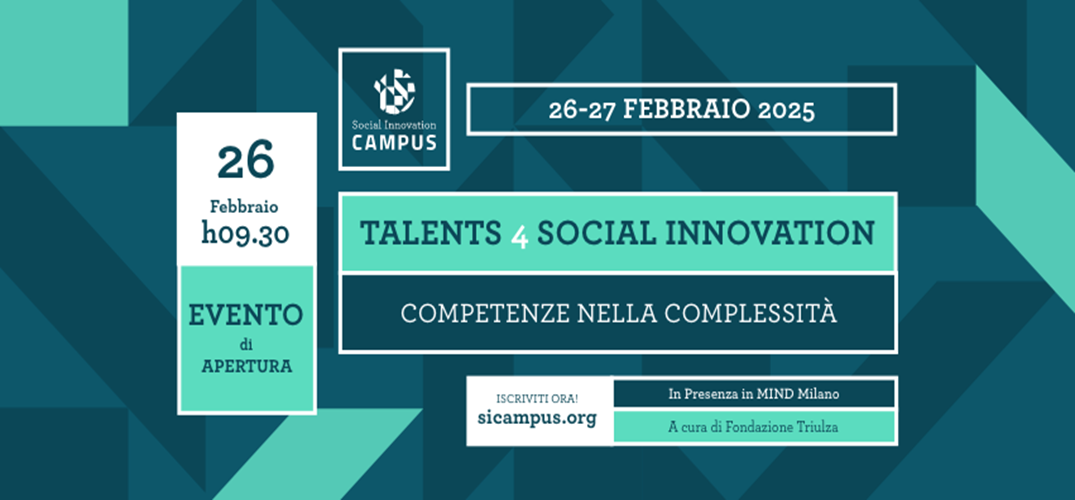 Social Innovation
CAMPUS

26-27 FEBBRAIO 2025

26
Febbraio
h09.30

EVENTO
di
APERTURA

TALENTS 4 SOCIAL INNOVATION

COMPETENZE NELLA COMPLESSITÀ

ISCRIVITI ORA!
sicampus.org

In Presenza in MIND Milano

A cura di Fondazione Triulza